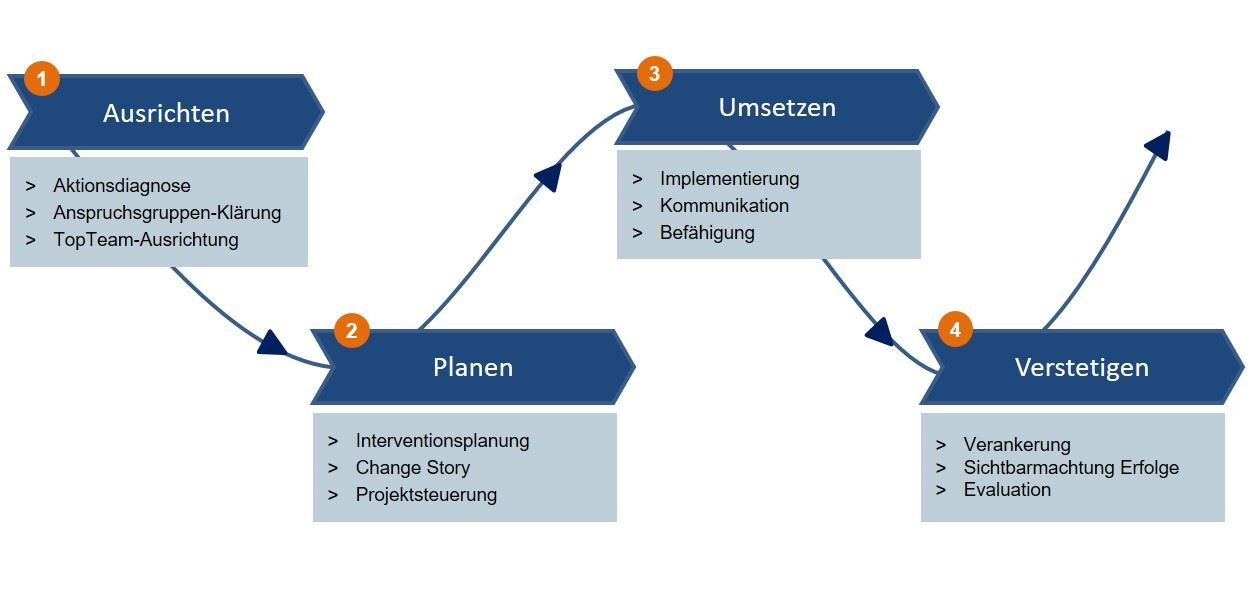 1
Ausrichten
> Aktionsdiagnose
> Anspruchsgruppen-Klärung
> TopTeam-Ausrichtung

2
Planen
> Interventionsplanung
> Change Story
> Projektsteuerung

3
Umsetzen
> Implementierung
> Kommunikation
> Befähigung

4
Verstetigen
> Verankerung
> Sichtbarmachtung Erfolge
> Evaluation